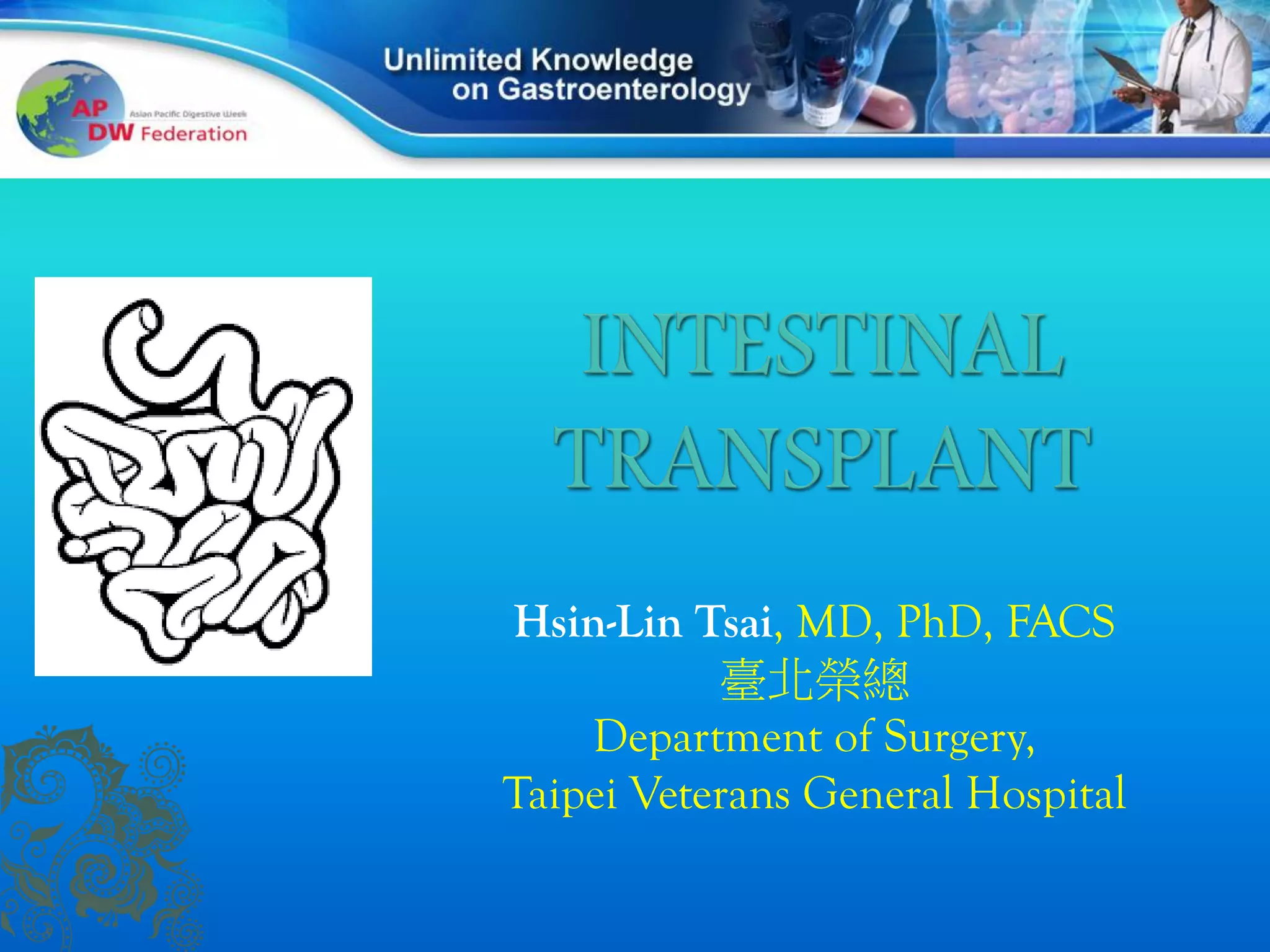 AP DW Asian Pacific Digestive Week Federation

Unlimited Knowledge on Gastroenterology

INTESTINAL TRANSPLANT

Hsin-Lin Tsai, MD, PhD, FACS
臺北榮總
Department of Surgery,
Taipei Veterans General Hospital